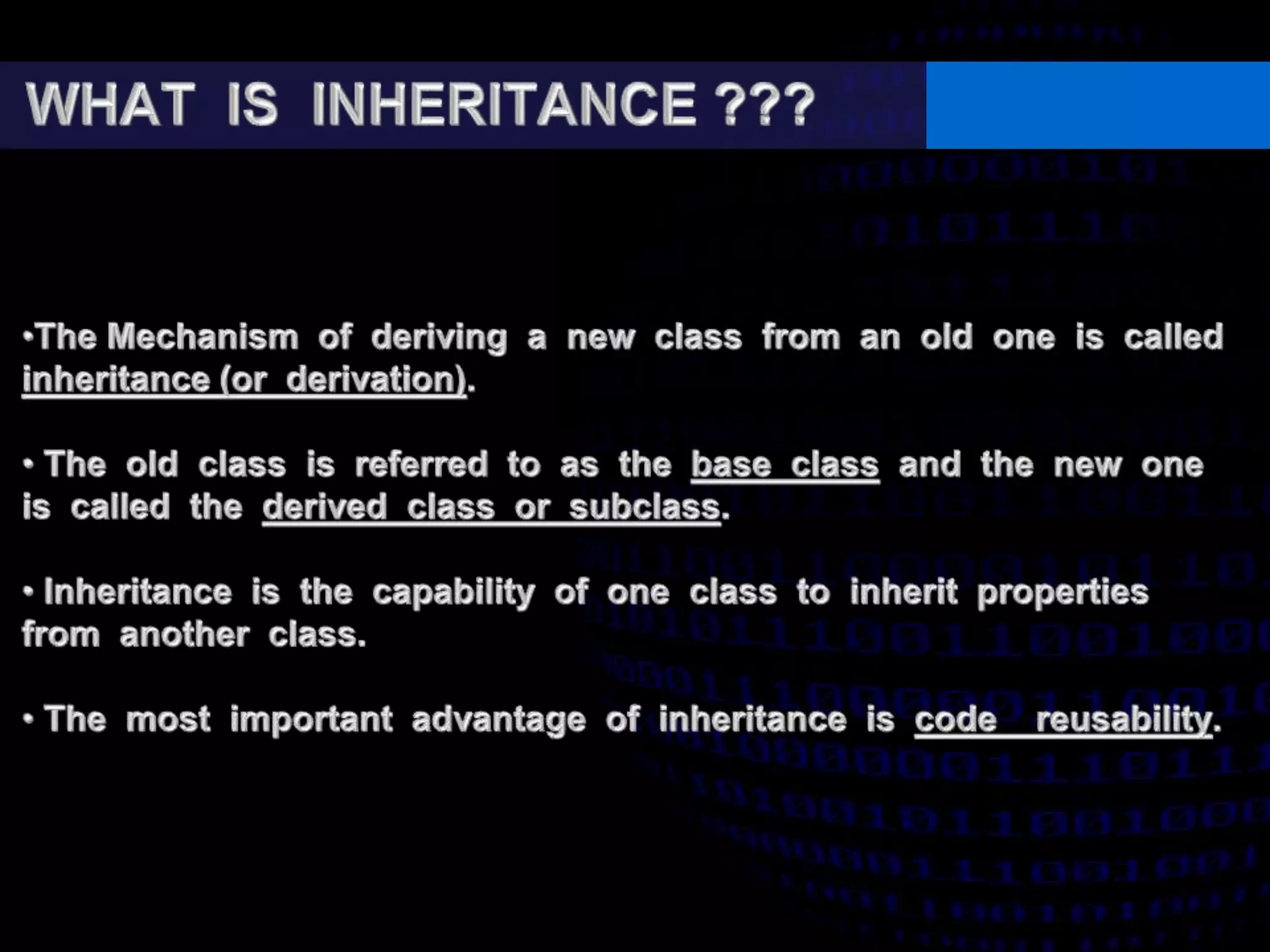 WHAT IS INHERITANCE ???

•The Mechanism of deriving a new class from an old one is called inheritance (or derivation).

• The old class is referred to as the base class and the new one is called the derived class or subclass.

• Inheritance is the capability of one class to inherit properties from another class.

• The most important advantage of inheritance is code reusability.